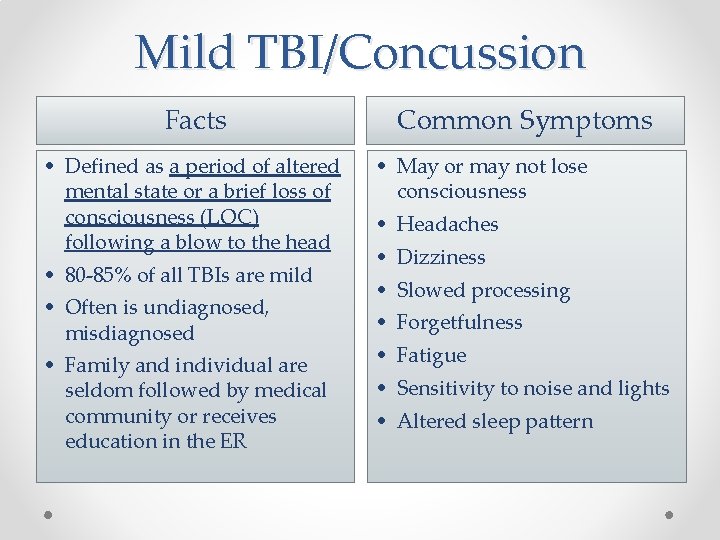 Mild TBI/Concussion

Facts

• Defined as a period of altered mental state or a brief loss of consciousness (LOC) following a blow to the head
• 80-85% of all TBIs are mild
• Often is undiagnosed, misdiagnosed
• Family and individual are seldom followed by medical community or receives education in the ER

Common Symptoms

• May or may not lose consciousness
• Headaches
• Dizziness
• Slowed processing
• Forgetfulness
• Fatigue
• Sensitivity to noise and lights
• Altered sleep pattern